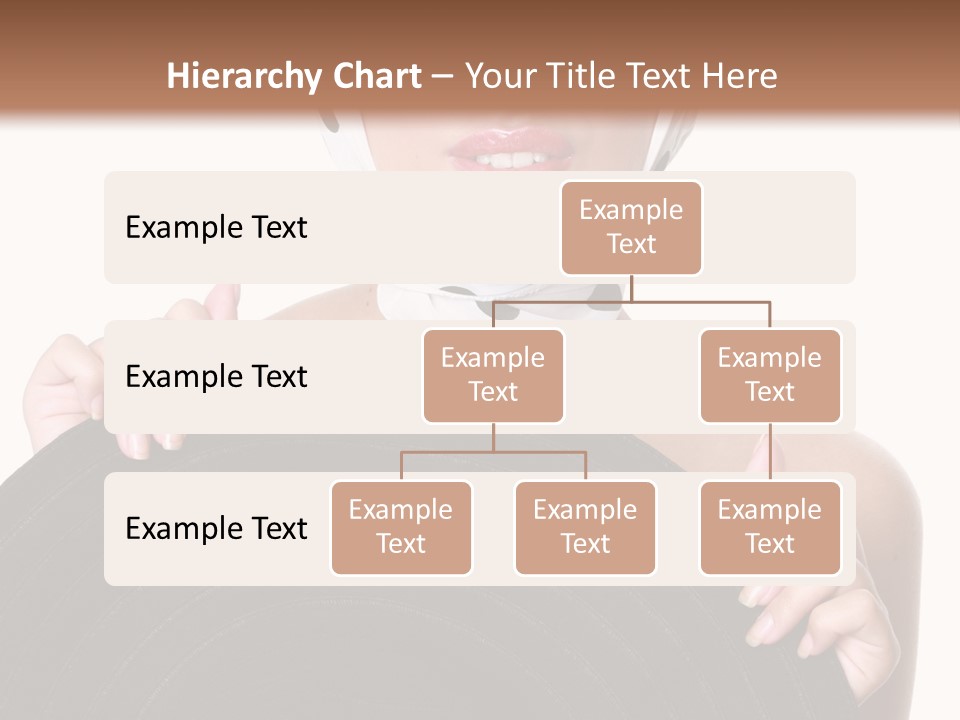 Hierarchy Chart – Your Title Text Here

Example Text

Example Text

Example Text

Example Text

Example Text

Example Text

Example Text

Example Text

Example Text